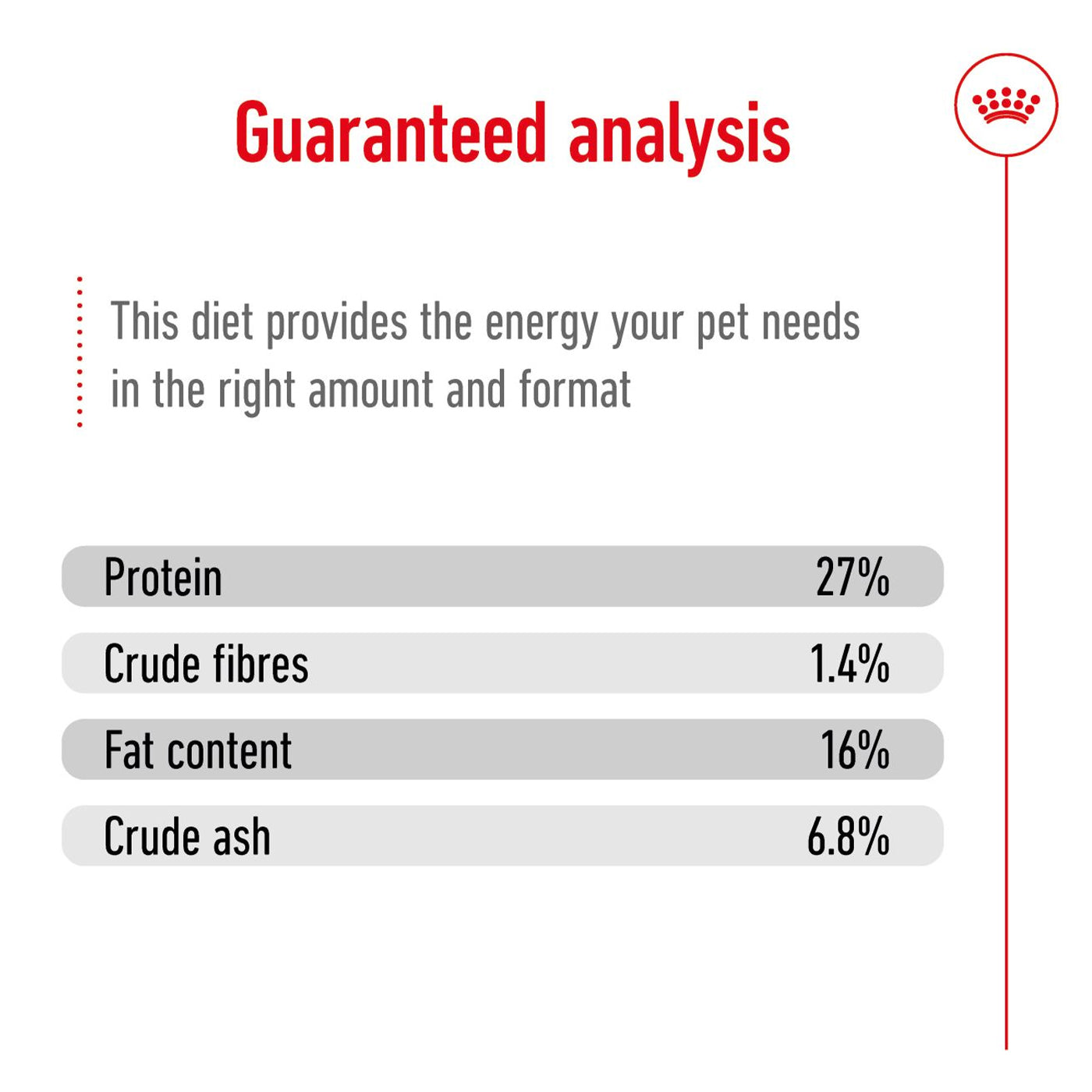 Guaranteed analysis

This diet provides the energy your pet needs in the right amount and format

| Protein | 27% |
|---|---|
| Crude fibres | 1.4% |
| Fat content | 16% |
| Crude ash | 6.8% |